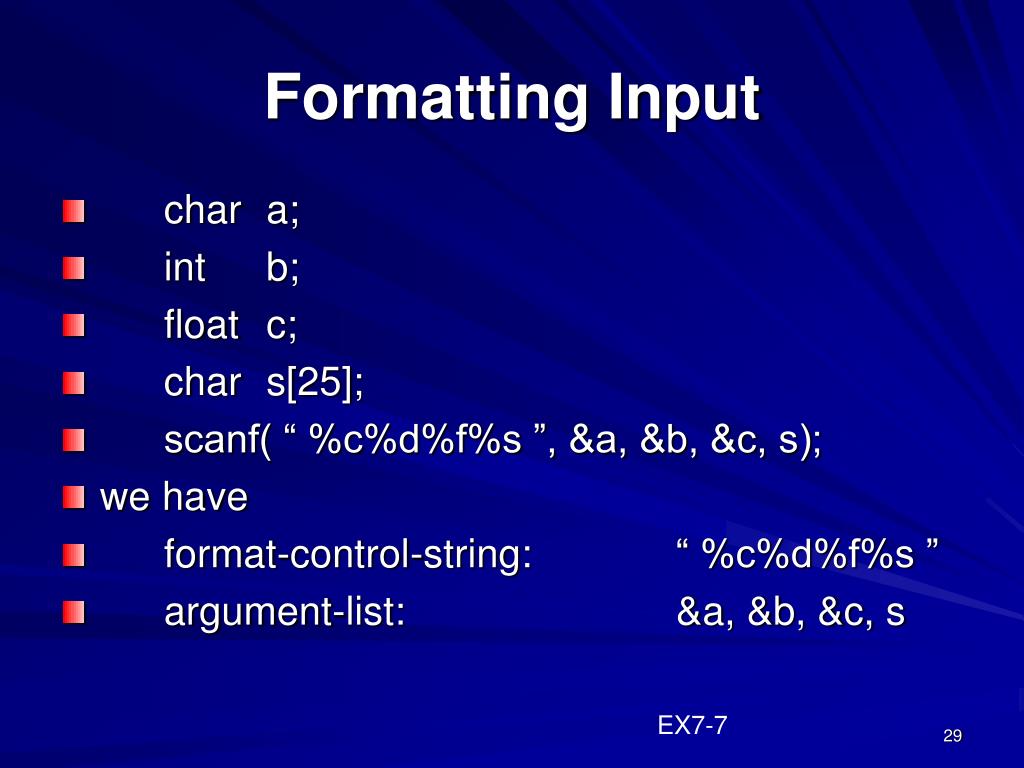 Formatting Input

char a;
int b;
float c;
char s[25];
scanf( “ %c%d%f%s ”, &a, &b, &c, s);
we have
format-control-string: “ %c%d%f%s ”
argument-list: &a, &b, &c, s

EX7-7

29